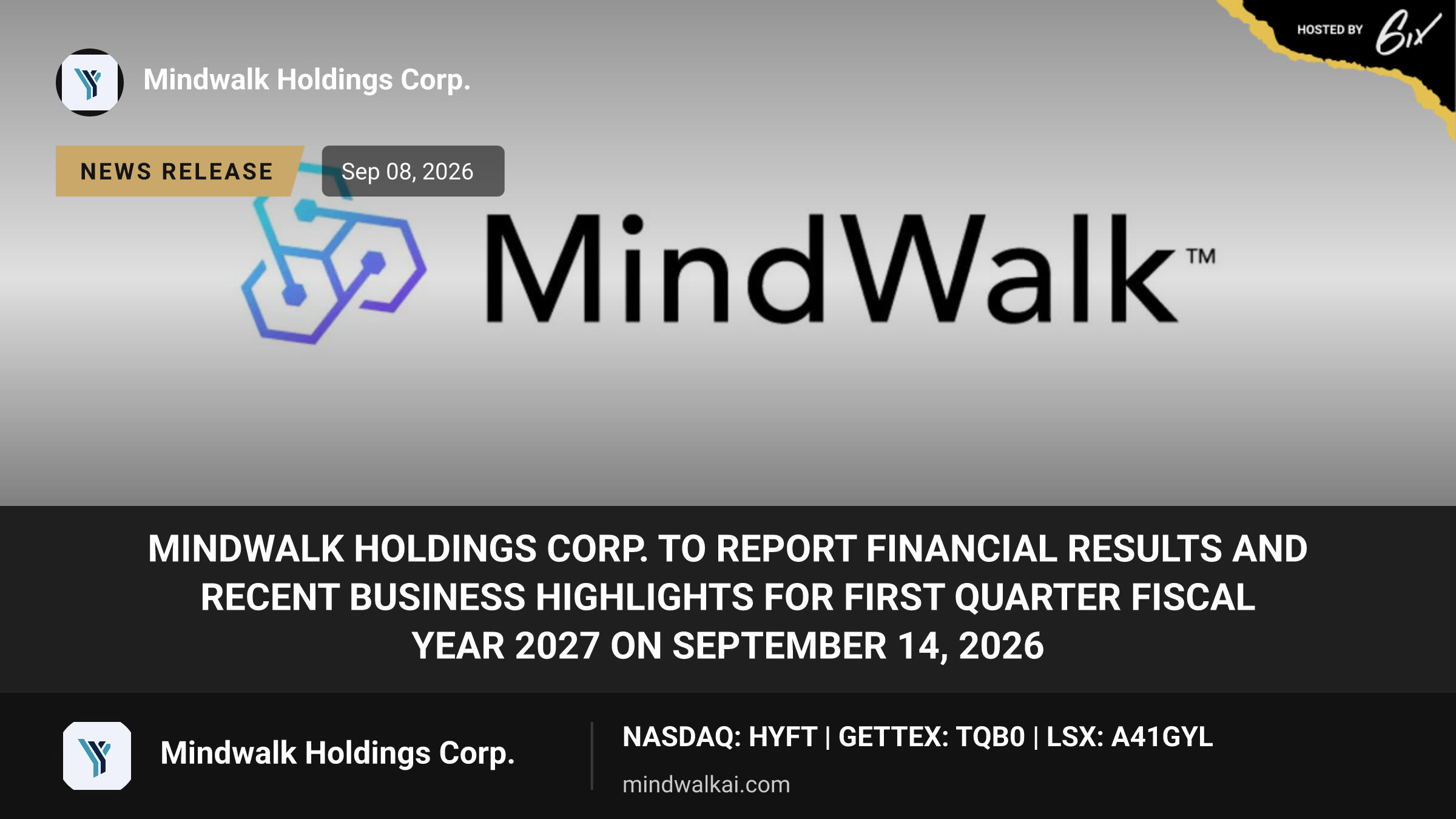 HOSTED BY 6ix

Mindwalk Holdings Corp.

NEWS RELEASE

Sep 08, 2026

MindWalk™

MINDWALK HOLDINGS CORP. TO REPORT FINANCIAL RESULTS AND RECENT BUSINESS HIGHLIGHTS FOR FIRST QUARTER FISCAL YEAR 2027 ON SEPTEMBER 14, 2026

Mindwalk Holdings Corp.

NASDAQ: HYFT | GETTEX: TQB0 | LSX: A41GYL

mindwalkai.com